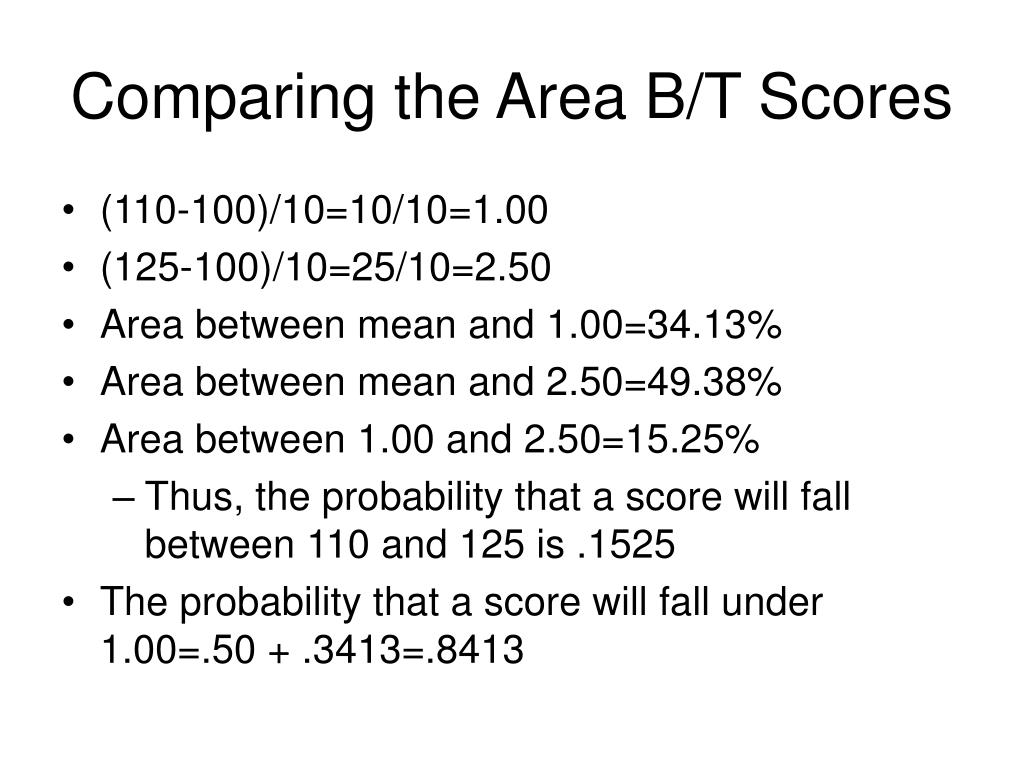 Comparing the Area B/T Scores

• (110-100)/10=10/10=1.00
• (125-100)/10=25/10=2.50
• Area between mean and 1.00=34.13%
• Area between mean and 2.50=49.38%
• Area between 1.00 and 2.50=15.25%
  – Thus, the probability that a score will fall between 110 and 125 is .1525
• The probability that a score will fall under 1.00=.50 + .3413=.8413